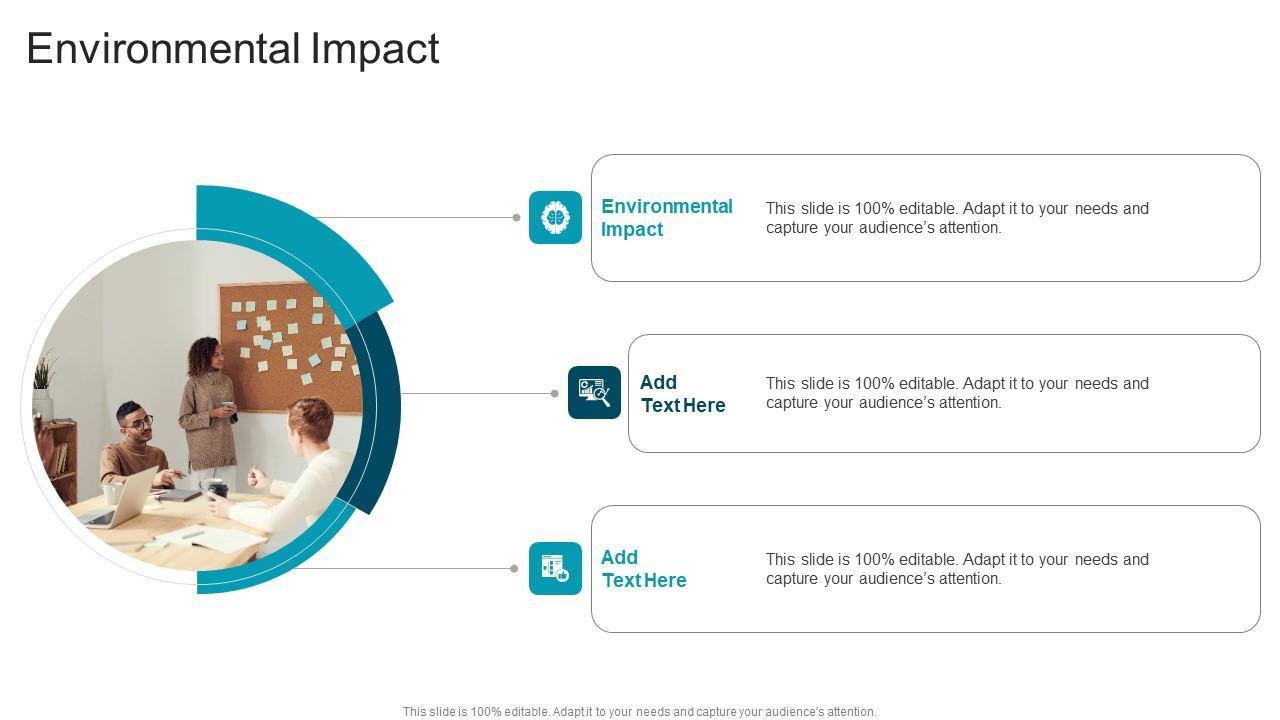 Environmental Impact

Environmental Impact

This slide is 100% editable. Adapt it to your needs and capture your audience's attention.

Add Text Here

This slide is 100% editable. Adapt it to your needs and capture your audience's attention.

Add Text Here

This slide is 100% editable. Adapt it to your needs and capture your audience's attention.

This slide is 100% editable. Adapt it to your needs and capture your audience's attention.